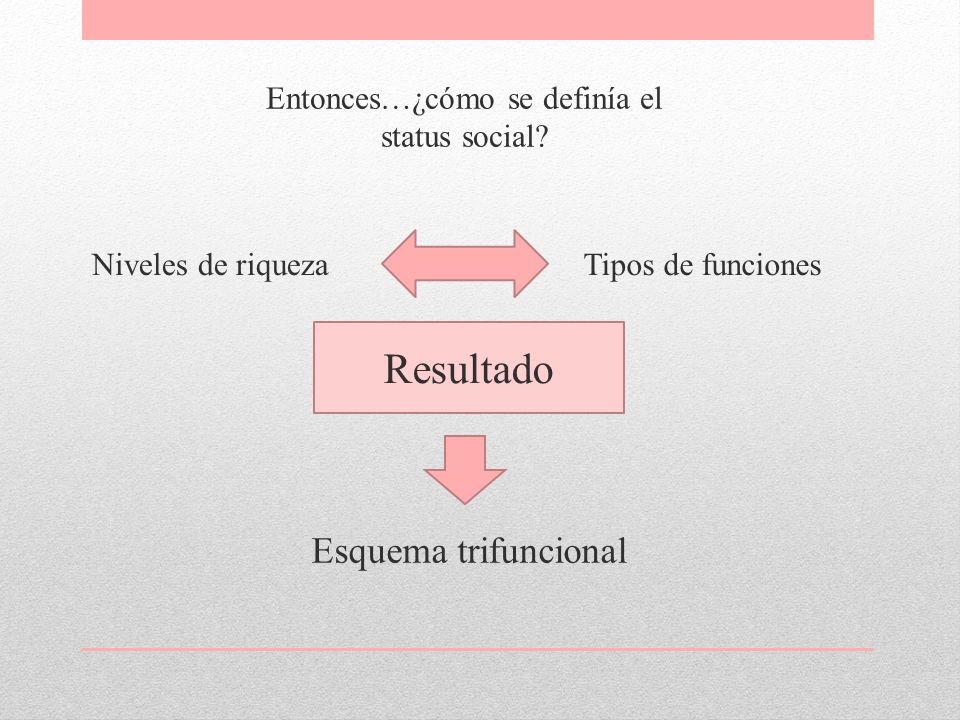 Entonces…¿cómo se definía el status social?

Niveles de riqueza

Tipos de funciones

Resultado

Esquema trifuncional